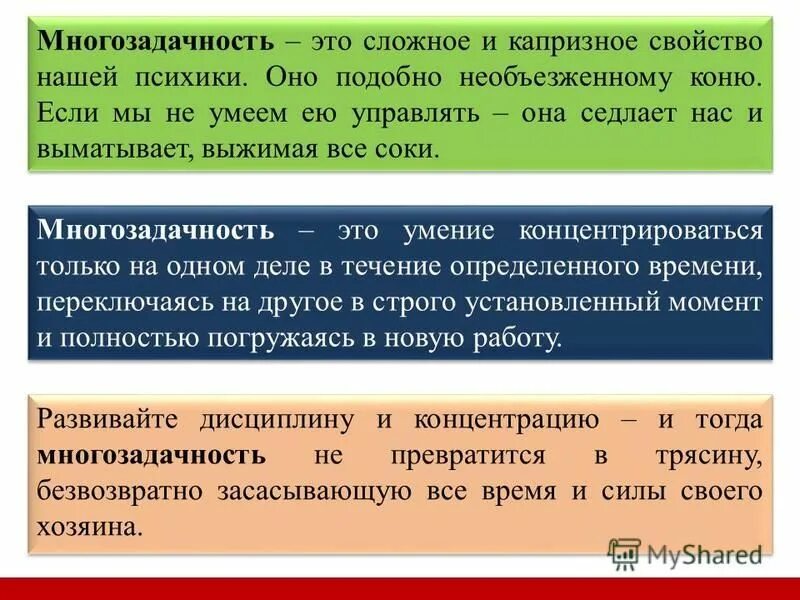 Многозадачность – это сложное и капризное свойство нашей психики. Оно подобно необъезженному коню. Если мы не умеем ею управлять – она седлает нас и выматывает, выжимая все соки.

Многозадачность – это умение концентрироваться только на одном деле в течение определенного времени, переключаясь на другое в строго установленный момент и полностью погружаясь в новую работу.

Развивайте дисциплину и концентрацию – и тогда многозадачность не превратится в трясину, безвозвратно засасывающую все время и силы своего хозяина.

MyShared